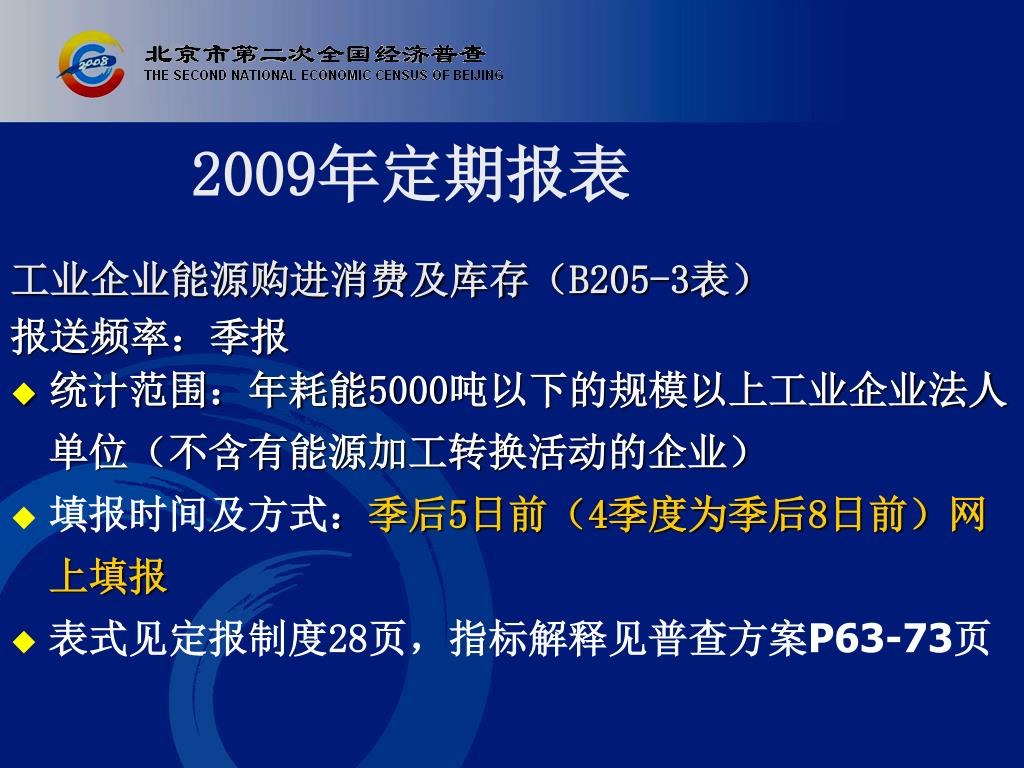 2008

北京市第二次全国经济普查
THE SECOND NATIONAL ECONOMIC CENSUS OF BEIJING

2009年定期报表

工业企业能源购进消费及库存（B205-3表）
报送频率：季报

◆ 统计范围：年耗能5000吨以下的规模以上工业企业法人单位（不含有能源加工转换活动的企业）

◆ 填报时间及方式：季后5日前（4季度为季后8日前）网上填报

◆ 表式见定报制度28页，指标解释见普查方案P63-73页